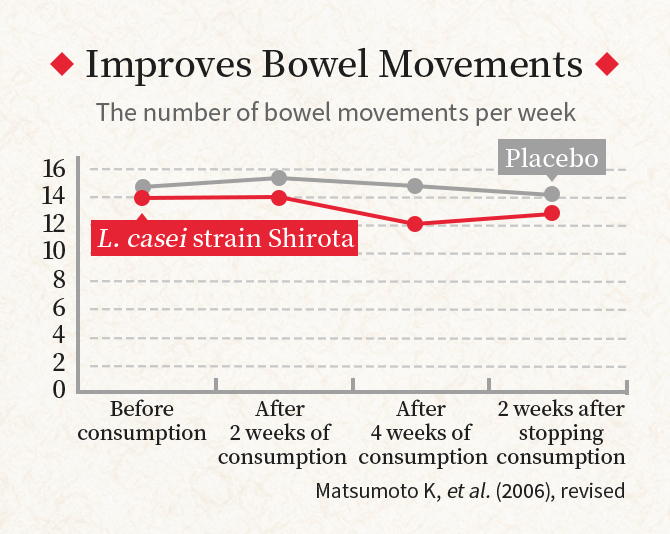 ◆ Improves Bowel Movements ◆

The number of bowel movements per week

Placebo

L. casei strain Shirota

16
14
12
10
8
6
4
2
0

Before consumption

After 2 weeks of consumption

After 4 weeks of consumption

2 weeks after stopping consumption

Matsumoto K, et al. (2006), revised